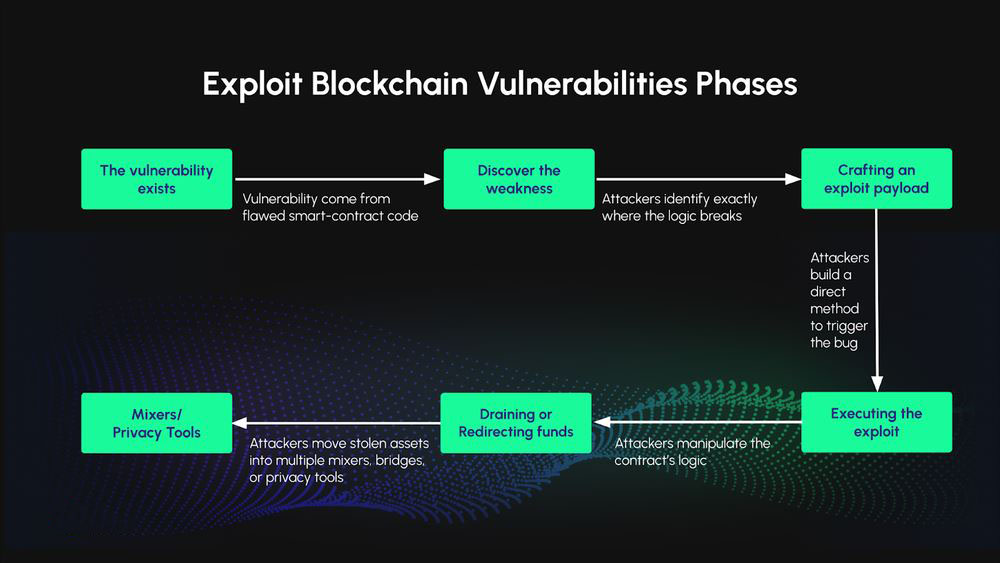 Exploit Blockchain Vulnerabilities Phases

The vulnerability exists

Vulnerability come from flawed smart-contract code

Discover the weakness

Attackers identify exactly where the logic breaks

Crafting an exploit payload

Attackers build a direct method to trigger the bug

Executing the exploit

Attackers manipulate the contract's logic

Draining or Redirecting funds

Attackers move stolen assets into multiple mixers, bridges, or privacy tools

Mixers/ Privacy Tools